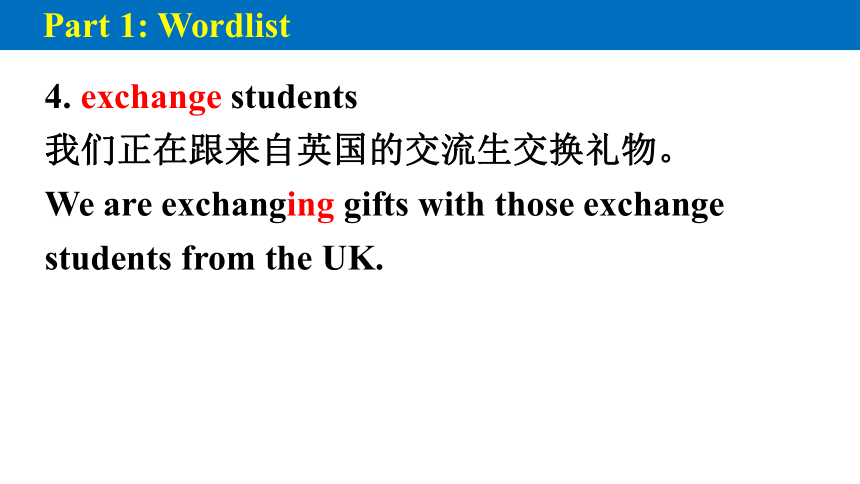 Part 1: Wordlist

4. exchange students

我们正在跟来自英国的交流生交换礼物。

We are exchanging gifts with those exchange students from the UK.